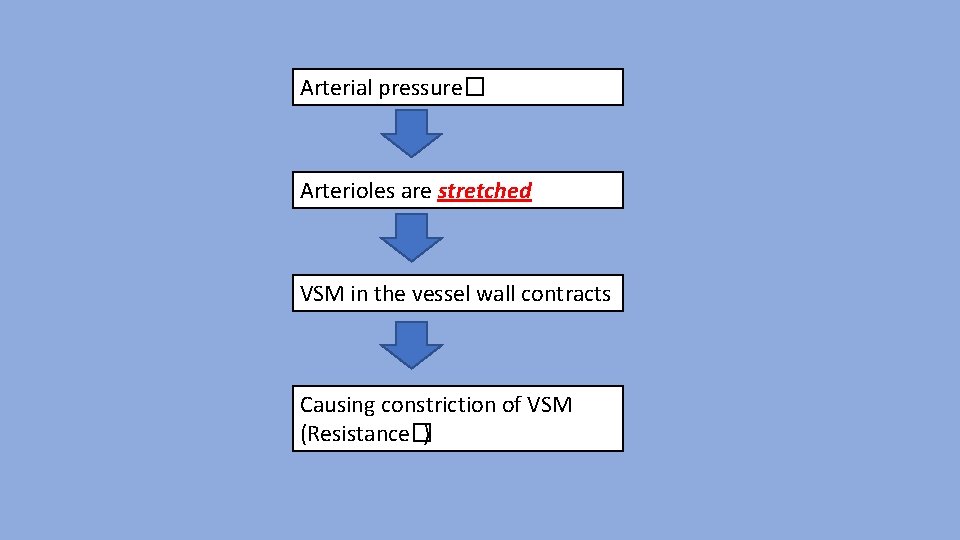 Arterial pressure□

Arterioles are stretched

VSM in the vessel wall contracts

Causing constriction of VSM (Resistance□)